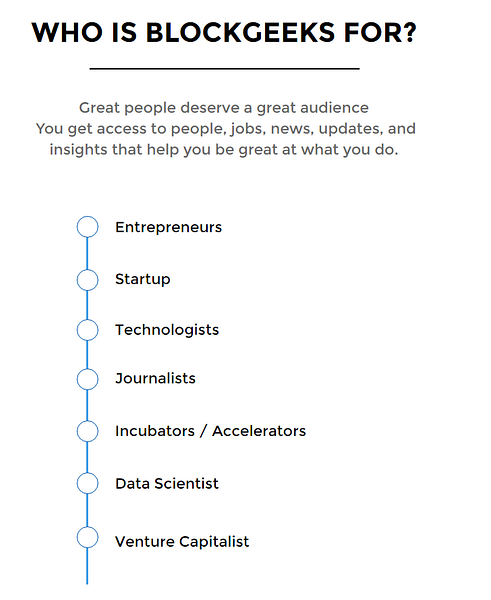 WHO IS BLOCKGEEKS FOR?

Great people deserve a great audience
You get access to people, jobs, news, updates, and insights that help you be great at what you do.

Entrepreneurs

Startup

Technologists

Journalists

Incubators / Accelerators

Data Scientist

Venture Capitalist